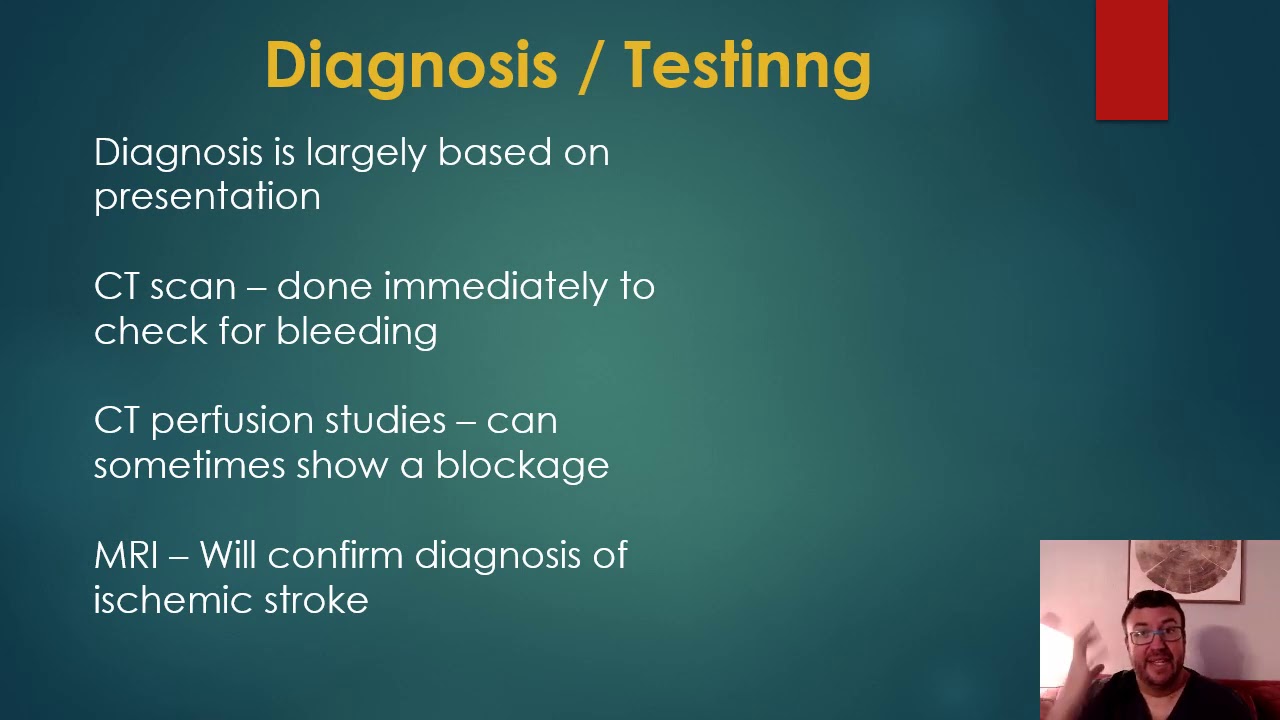 Diagnosis / Testinng

Diagnosis is largely based on presentation

CT scan – done immediately to check for bleeding

CT perfusion studies – can sometimes show a blockage

MRI – Will confirm diagnosis of ischemic stroke